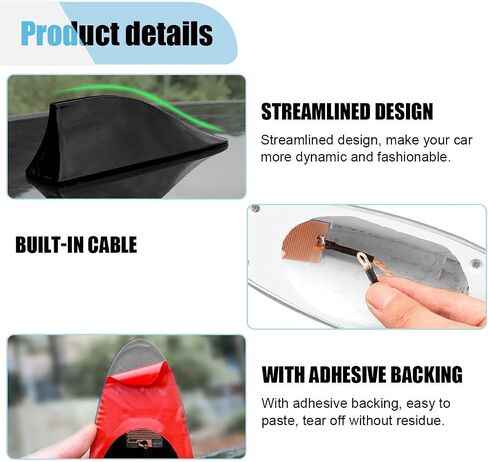 Product details

STREAMLINED DESIGN

Streamlined design, make your car more dynamic and fashionable.

BUILT-IN CABLE

WITH ADHESIVE BACKING

With adhesive backing, easy to paste, tear off without residue.